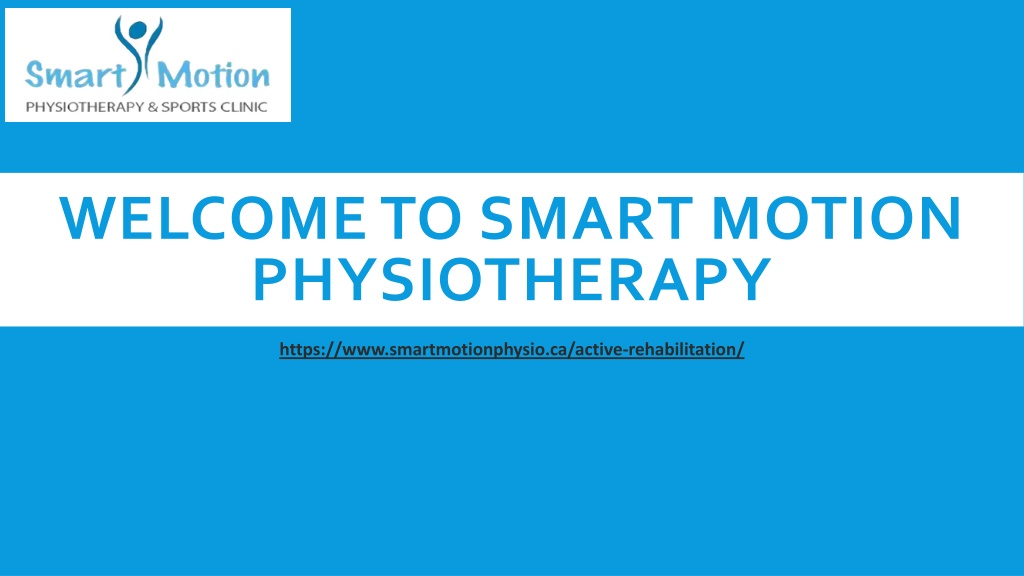 Smart Motion
PHYSIOTHERAPY & SPORTS CLINIC

WELCOME TO SMART MOTION PHYSIOTHERAPY

https://www.smartmotionphysio.ca/active-rehabilitation/